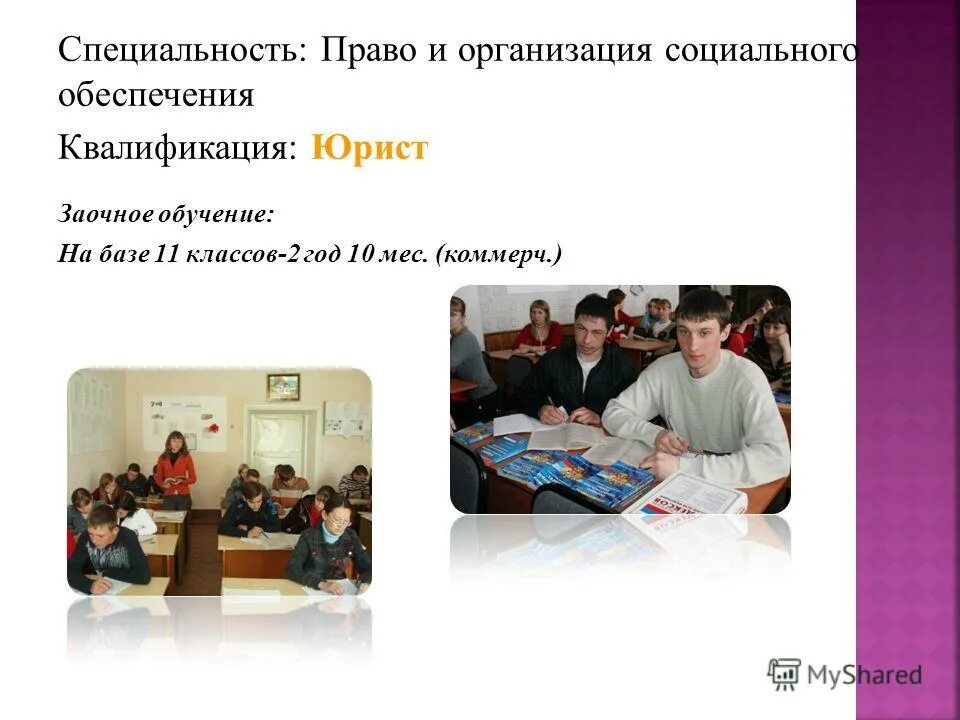 Специальность: Право и организация социального обеспечения

Квалификация: Юрист

Заочное обучение:

На базе 11 классов-2 год 10 мес. (коммерч.)

MyShared